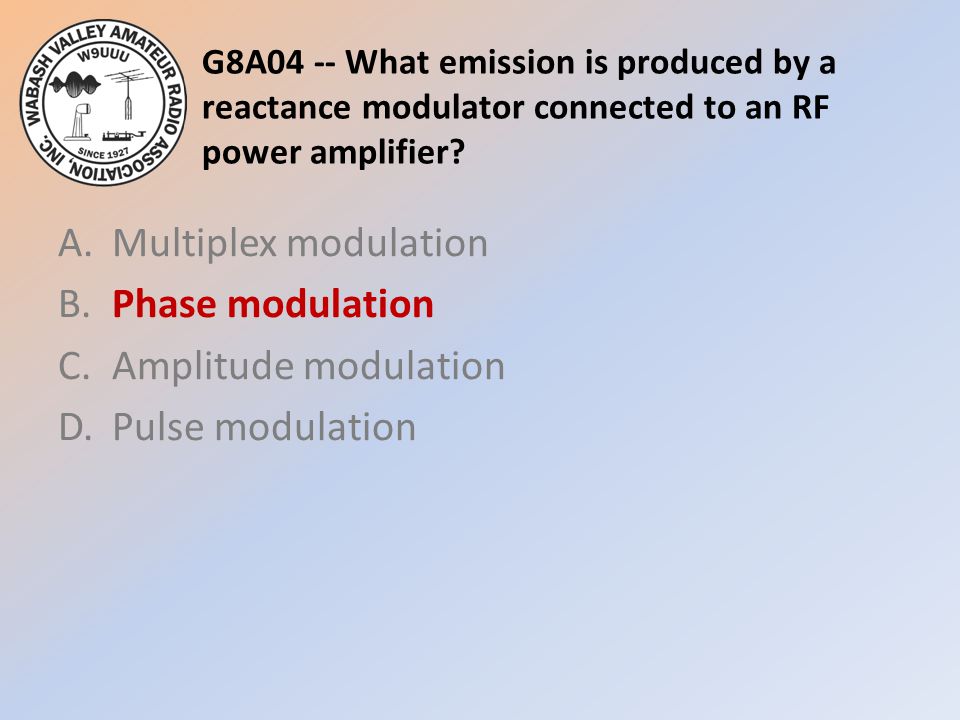 WABASH VALLEY AMATEUR RADIO ASSOCIATION, INC.
W9UUU
SINCE 1927

G8A04 -- What emission is produced by a reactance modulator connected to an RF power amplifier?

A. Multiplex modulation
B. Phase modulation
C. Amplitude modulation
D. Pulse modulation